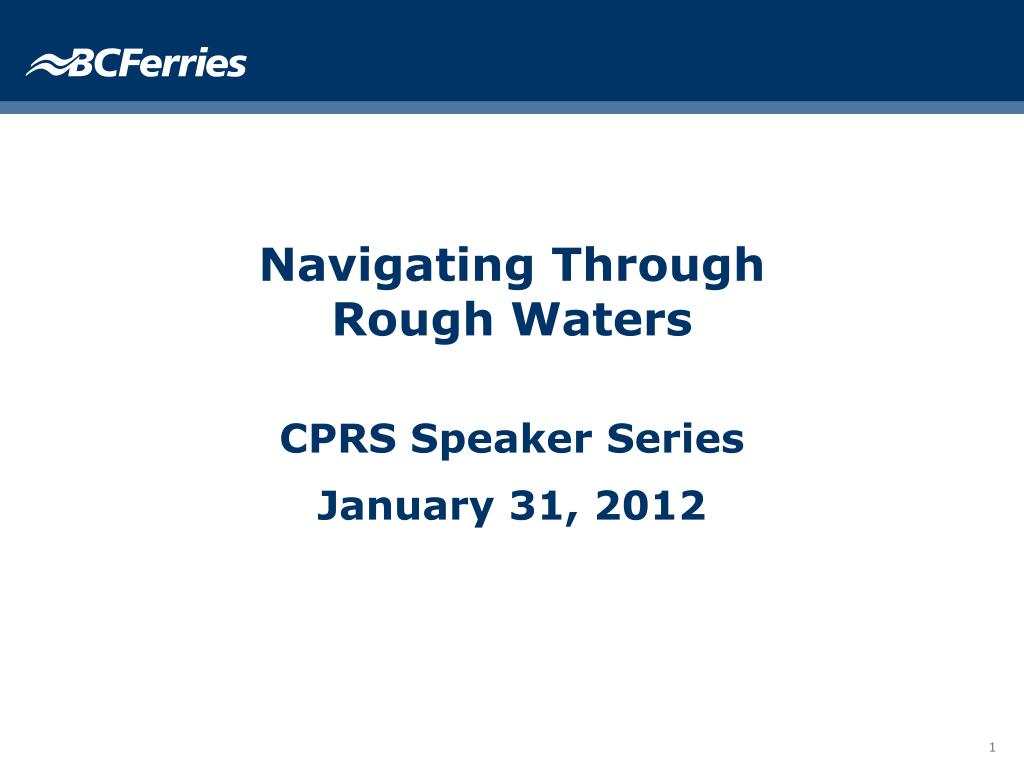 BCFerries

Navigating Through Rough Waters

CPRS Speaker Series

January 31, 2012

1